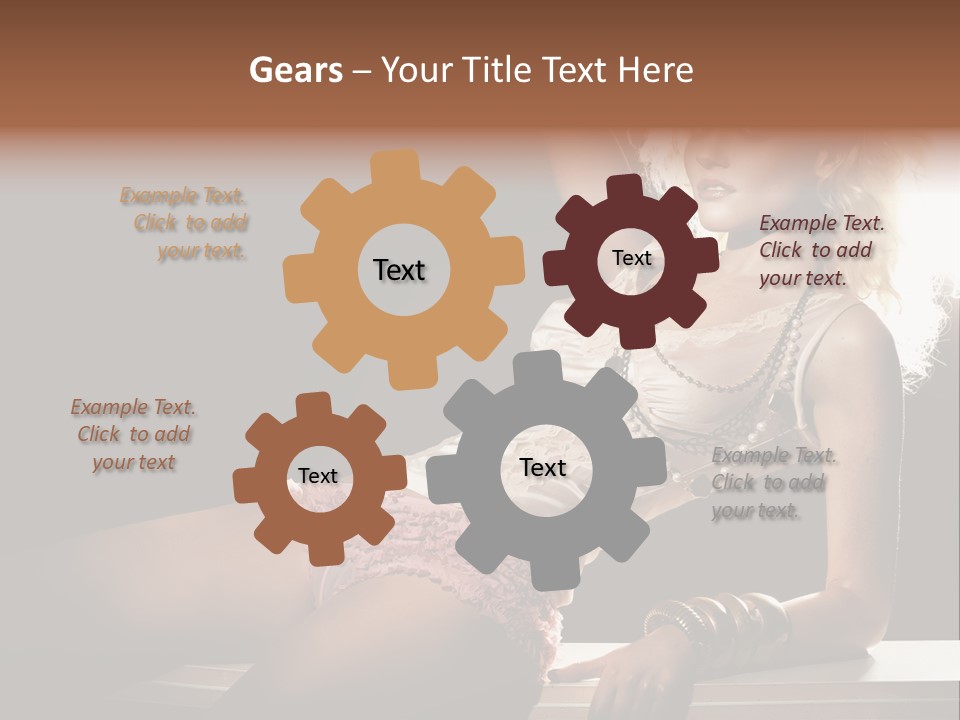 Gears – Your Title Text Here

Example Text. Click to add your text.

Text

Text

Example Text. Click to add your text.

Example Text. Click to add your text

Text

Text

Example Text. Click to add your text.